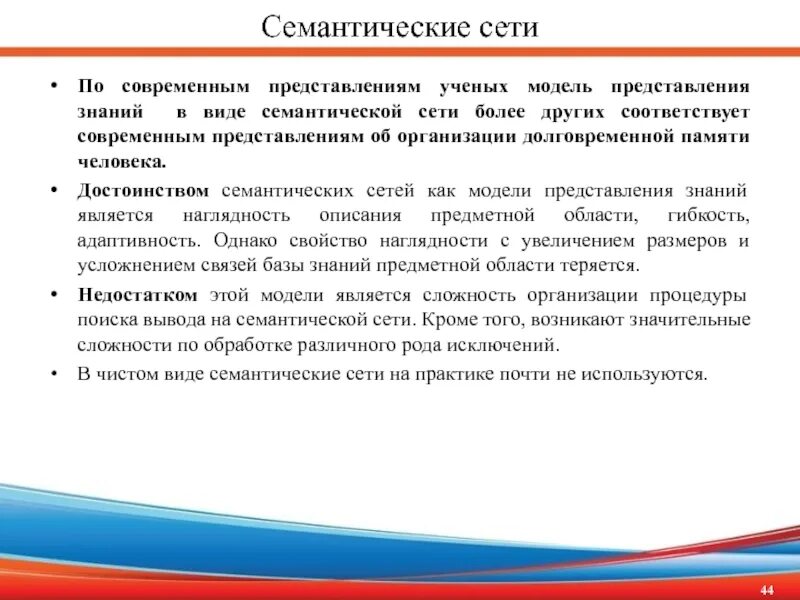 Семантические сети

• По современным представлениям ученых модель представления знаний в виде семантической сети более других соответствует современным представлениям об организации долговременной памяти человека.

• Достоинством семантических сетей как модели представления знаний является наглядность описания предметной области, гибкость, адаптивность. Однако свойство наглядности с увеличением размеров и усложнением связей базы знаний предметной области теряется.

• Недостатком этой модели является сложность организации процедуры поиска вывода на семантической сети. Кроме того, возникают значительные сложности по обработке различного рода исключений.

• В чистом виде семантические сети на практике почти не используются.

44